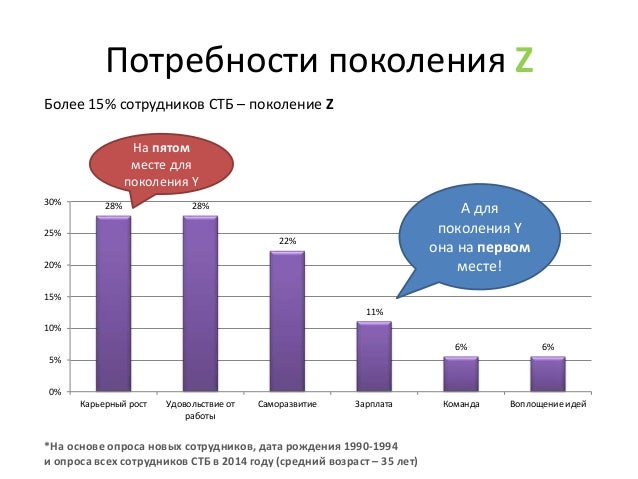 Потребности поколения Z

Более 15% сотрудников СТБ – поколение Z

На пятом месте для поколения Y

А для поколения Y она на первом месте!

30%
25%
20%
15%
10%
5%
0%

28%
28%
22%
11%
6%
6%

Карьерный рост
Удовольствие от работы
Саморазвитие
Зарплата
Команда
Воплощение идей

*На основе опроса новых сотрудников, дата рождения 1990-1994
и опроса всех сотрудников СТБ в 2014 году (средний возраст – 35 лет)